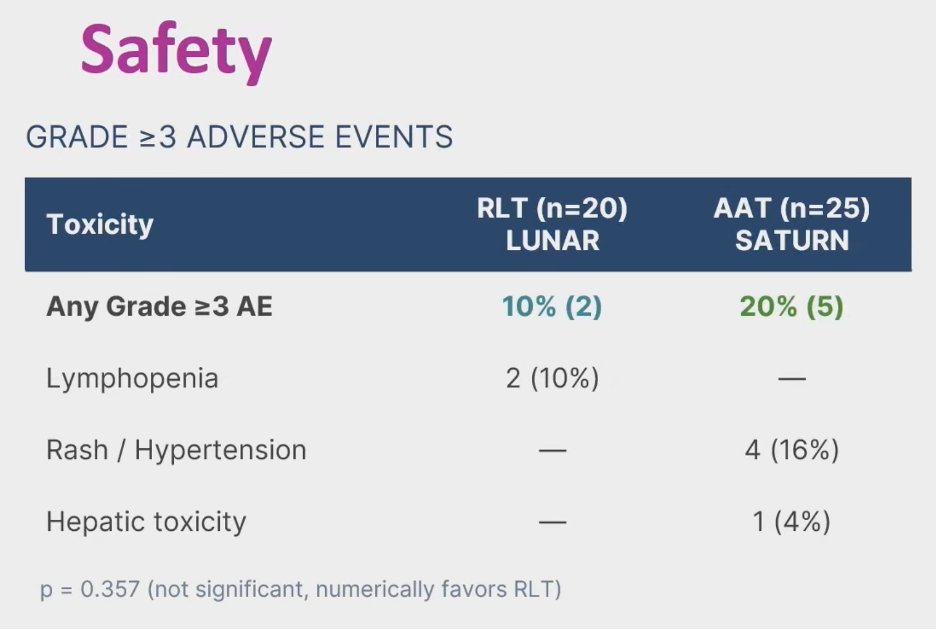 Safety

GRADE ≥3 ADVERSE EVENTS

| Toxicity | RLT (n=20) LUNAR | AAT (n=25) SATURN |
|---|---|---|
| Any Grade ≥3 AE | 10% (2) | 20% (5) |
| Lymphopenia | 2 (10%) | — |
| Rash / Hypertension | — | 4 (16%) |
| Hepatic toxicity | — | 1 (4%) |

p = 0.357 (not significant, numerically favors RLT)